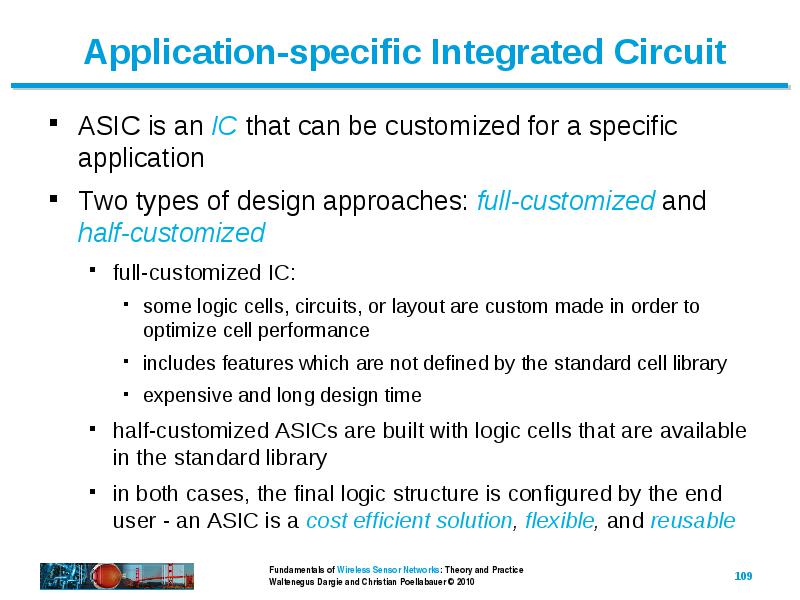 Application-specific Integrated Circuit

▪ ASIC is an IC that can be customized for a specific application

▪ Two types of design approaches: full-customized and half-customized

▪ full-customized IC:

▪ some logic cells, circuits, or layout are custom made in order to optimize cell performance

▪ includes features which are not defined by the standard cell library

▪ expensive and long design time

▪ half-customized ASICs are built with logic cells that are available in the standard library

▪ in both cases, the final logic structure is configured by the end user - an ASIC is a cost efficient solution, flexible, and reusable

Fundamentals of Wireless Sensor Networks: Theory and Practice
Waltenegus Dargie and Christian Poellabauer © 2010

109